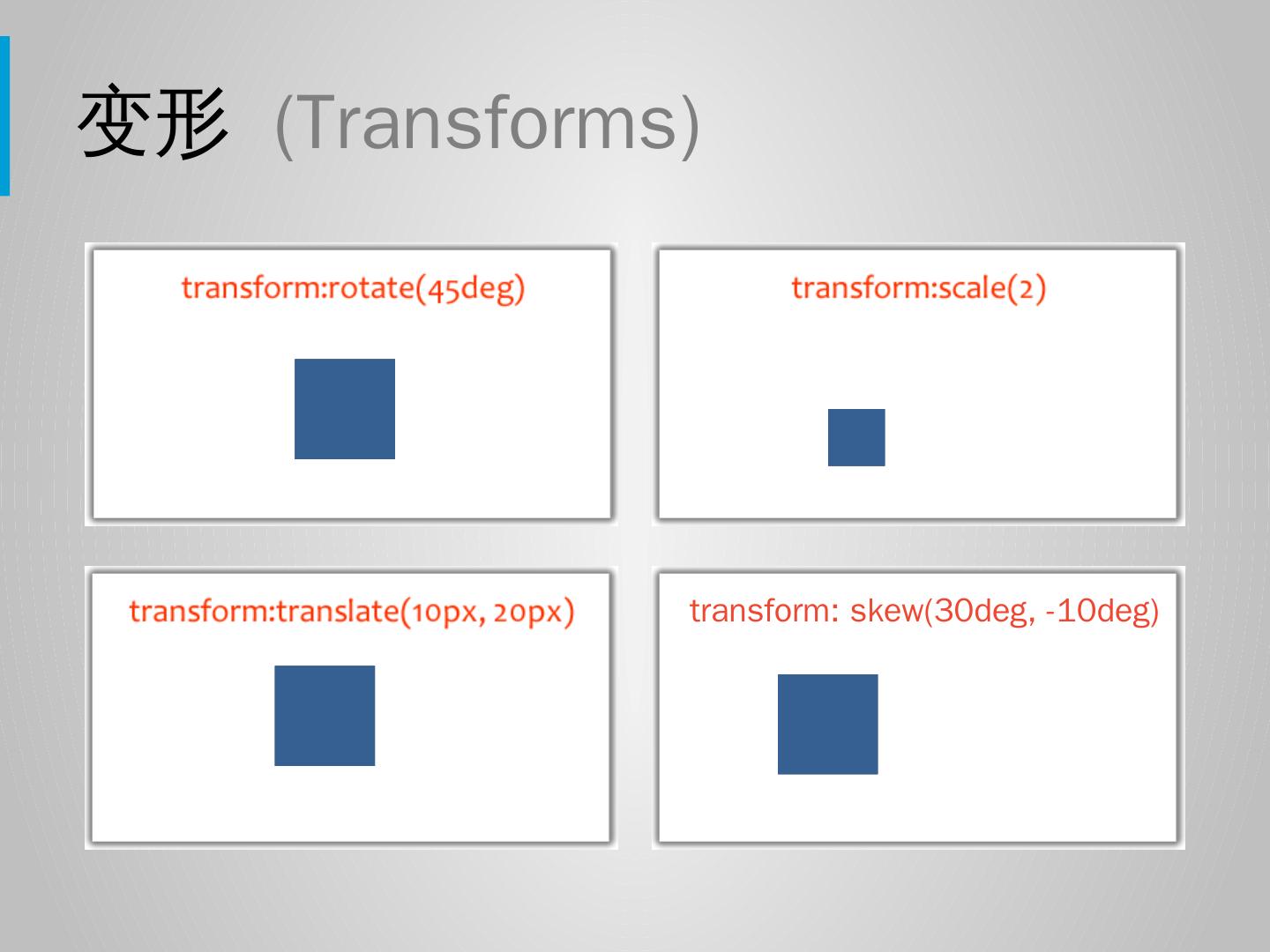 变形 (Transforms)

transform:rotate(45deg)

transform:scale(2)

transform:translate(10px, 20px)

transform: skew(30deg, -10deg)